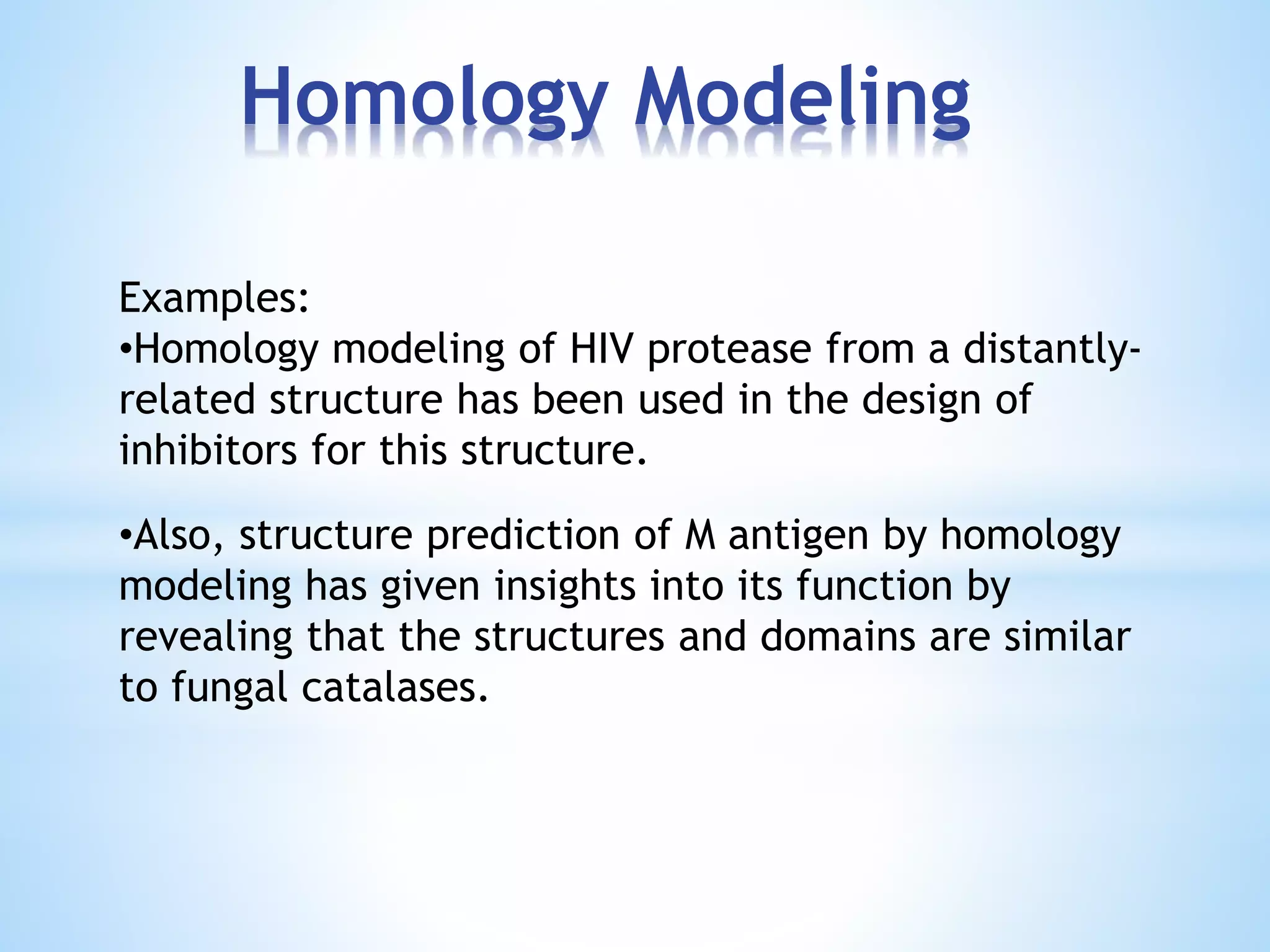 Homology Modeling

Examples:
•Homology modeling of HIV protease from a distantly-related structure has been used in the design of inhibitors for this structure.

•Also, structure prediction of M antigen by homology modeling has given insights into its function by revealing that the structures and domains are similar to fungal catalases.